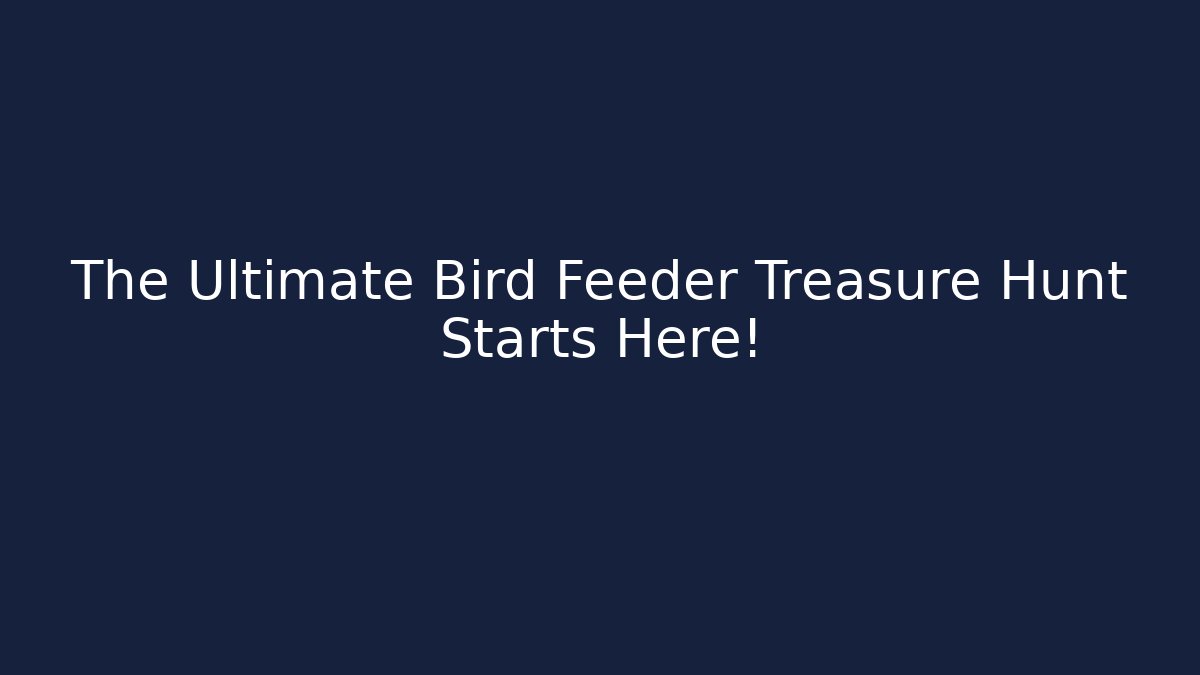 The Ultimate Bird Feeder Treasure Hunt Starts Here!